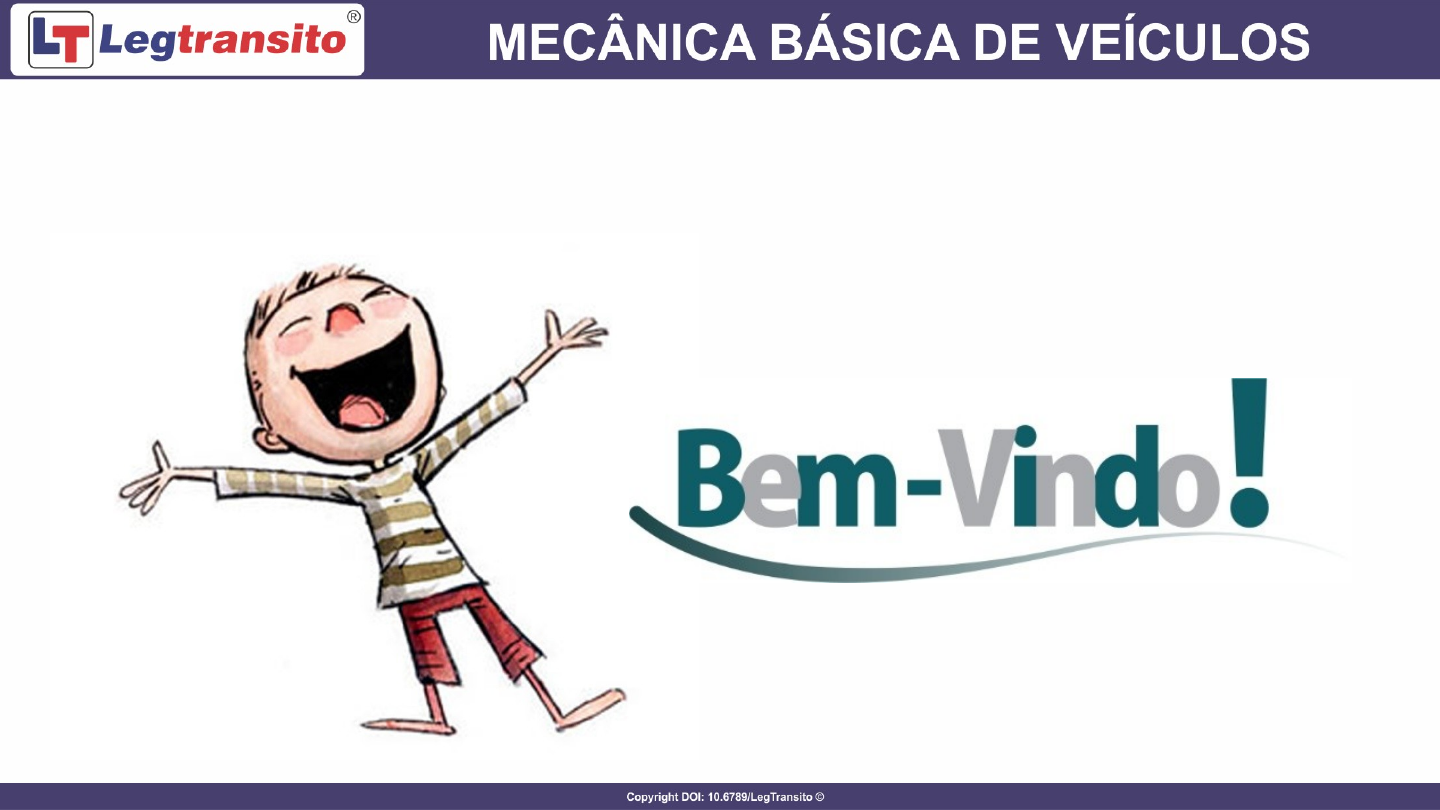 LT Legtransito®

MECÂNICA BÁSICA DE VEÍCULOS

Bem-Vindo!

Copyright DOI: 10.6789/LegTransito ©